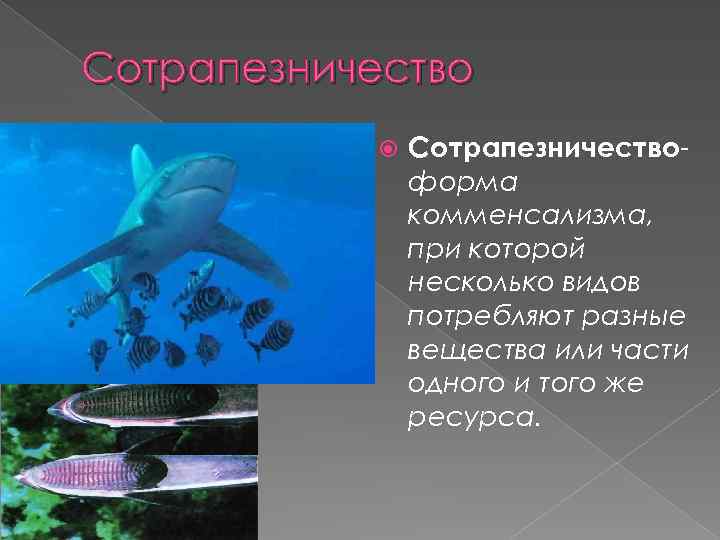 Сотрапезничество

Сотрапезничество- форма комменсализма, при которой несколько видов потребляют разные вещества или части одного и того же ресурса.